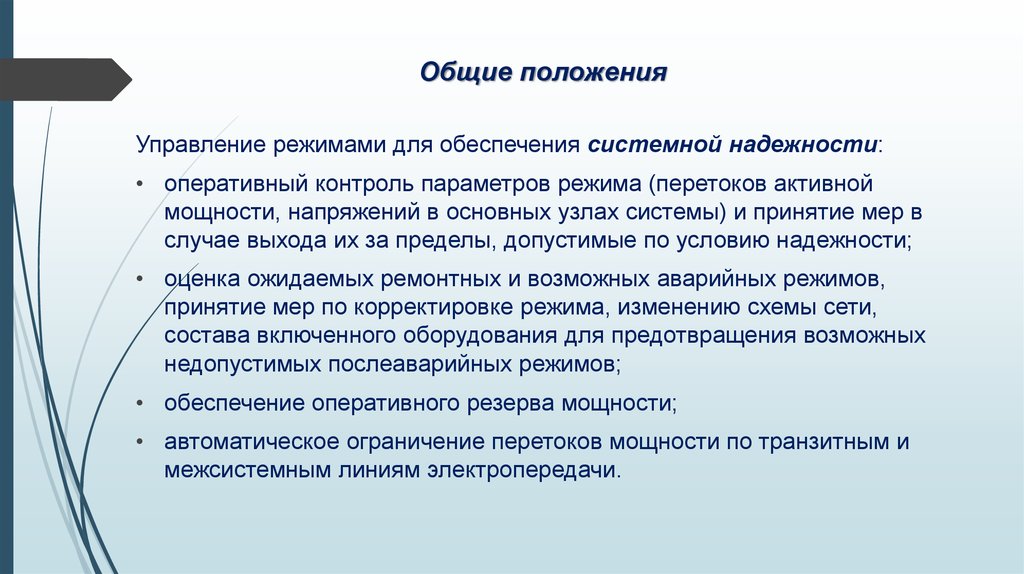 Общие положения

Управление режимами для обеспечения системной надежности:

• оперативный контроль параметров режима (перетоков активной мощности, напряжений в основных узлах системы) и принятие мер в случае выхода их за пределы, допустимые по условию надежности;

• оценка ожидаемых ремонтных и возможных аварийных режимов, принятие мер по корректировке режима, изменению схемы сети, состава включенного оборудования для предотвращения возможных недопустимых послеаварийных режимов;

• обеспечение оперативного резерва мощности;

• автоматическое ограничение перетоков мощности по транзитным и межсистемным линиям электропередачи.